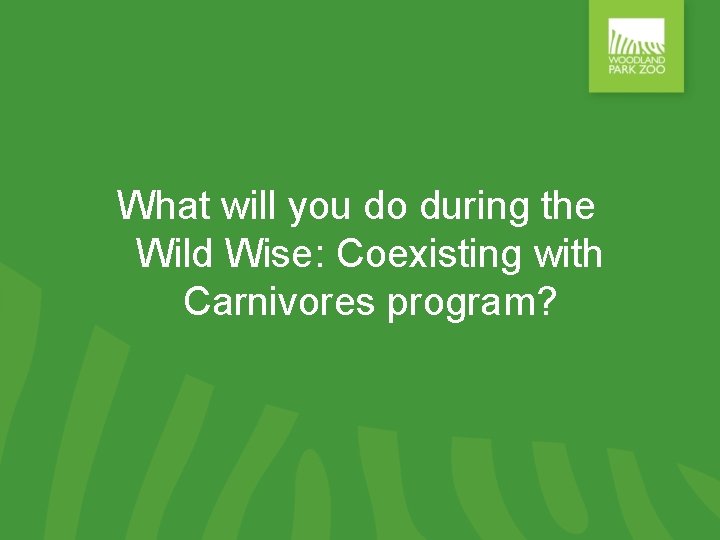 WOODLAND PARK ZOO

What will you do during the Wild Wise: Coexisting with Carnivores program?